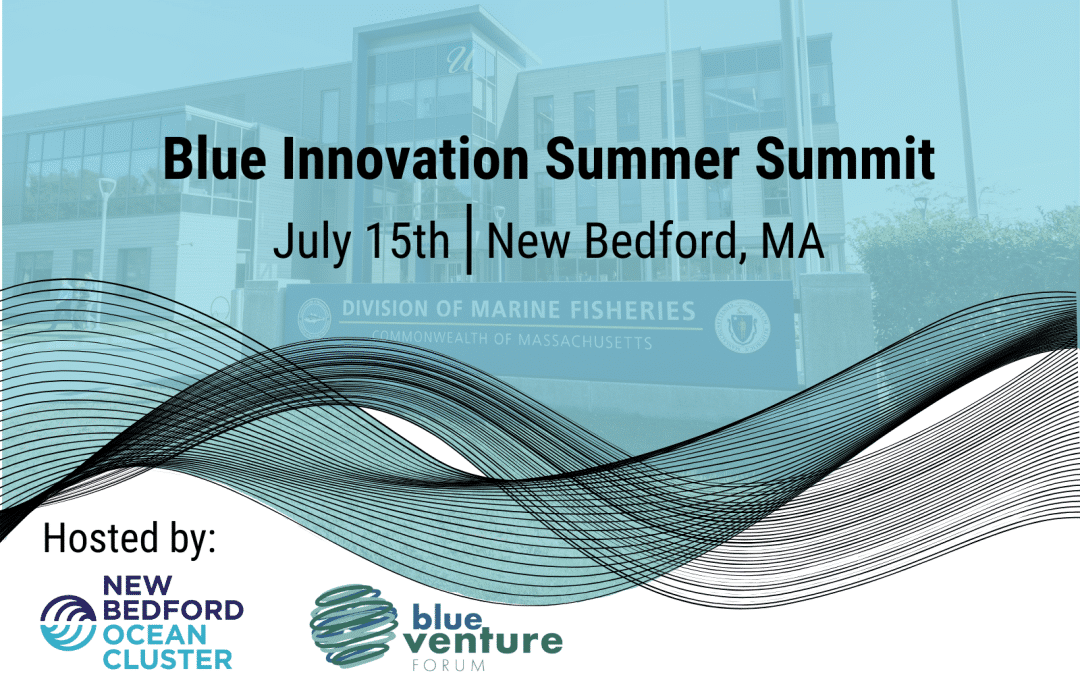 Blue Innovation Summer Summit

July 15th | New Bedford, MA

DIVISION OF MARINE FISHERIES
COMMONWEALTH OF MASSACHUSETTS

Hosted by:

NEW BEDFORD OCEAN CLUSTER

blue venture FORUM